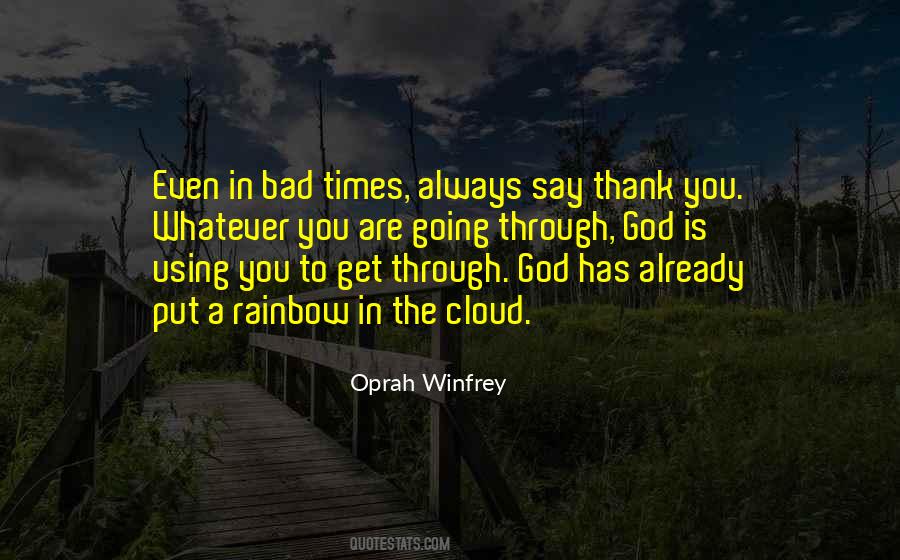 Even in bad times, always say thank you. Whatever you are going through, God is using you to get through. God has already put a rainbow in the cloud.

Oprah Winfrey

QUOTESTATS.COM